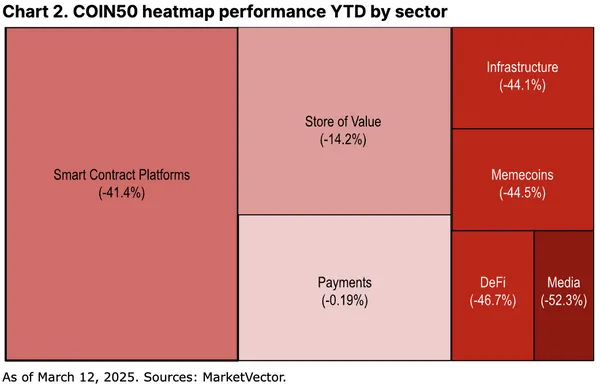 Chart 2. COIN50 heatmap performance YTD by sector

Smart Contract Platforms
(-41.4%)

Store of Value
(-14.2%)

Payments
(-0.19%)

Infrastructure
(-44.1%)

Memecoins
(-44.5%)

DeFi
(-46.7%)

Media
(-52.3%)

As of March 12, 2025. Sources: MarketVector.